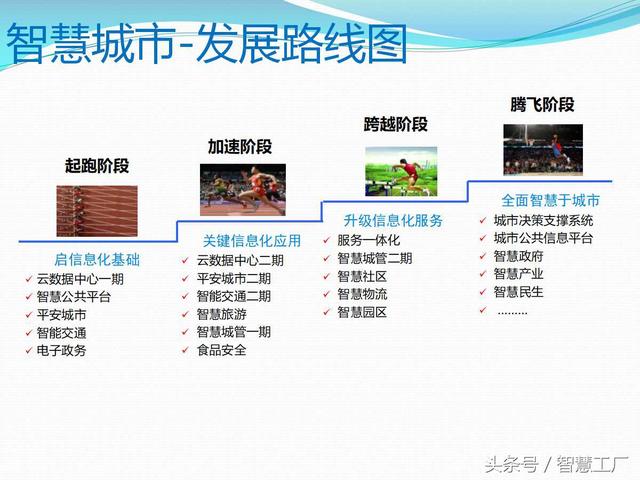 智慧城市-发展路线图

起跑阶段

启信息化基础
✓ 云数据中心一期
✓ 智慧公共平台
✓ 平安城市
✓ 智能交通
✓ 电子政务

加速阶段

关键信息化应用
✓ 云数据中心二期
✓ 平安城市二期
✓ 智能交通二期
✓ 智慧旅游
✓ 智慧城管一期
✓ 食品安全

跨越阶段

升级信息化服务
✓ 服务一体化
✓ 智慧城管二期
✓ 智慧社区
✓ 智慧物流
✓ 智慧园区

腾飞阶段

全面智慧于城市
✓ 城市决策支撑系统
✓ 城市公共信息平台
✓ 智慧政府
✓ 智慧产业
✓ 智慧民生
✓ ………

头条号 / 智慧工厂